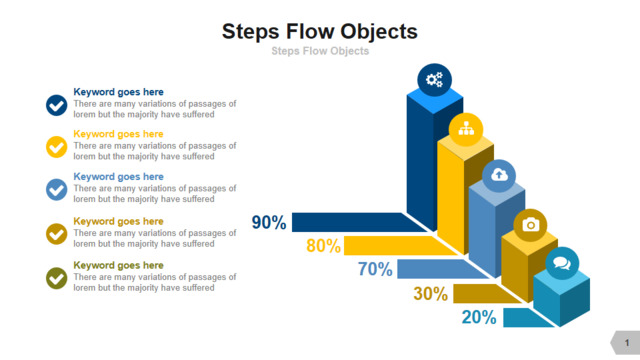 Steps Flow Objects

Steps Flow Objects

Keyword goes here
There are many variations of passages of lorem but the majority have suffered

Keyword goes here
There are many variations of passages of lorem but the majority have suffered

Keyword goes here
There are many variations of passages of lorem but the majority have suffered

Keyword goes here
There are many variations of passages of lorem but the majority have suffered

Keyword goes here
There are many variations of passages of lorem but the majority have suffered

90%
80%
70%
30%
20%

1